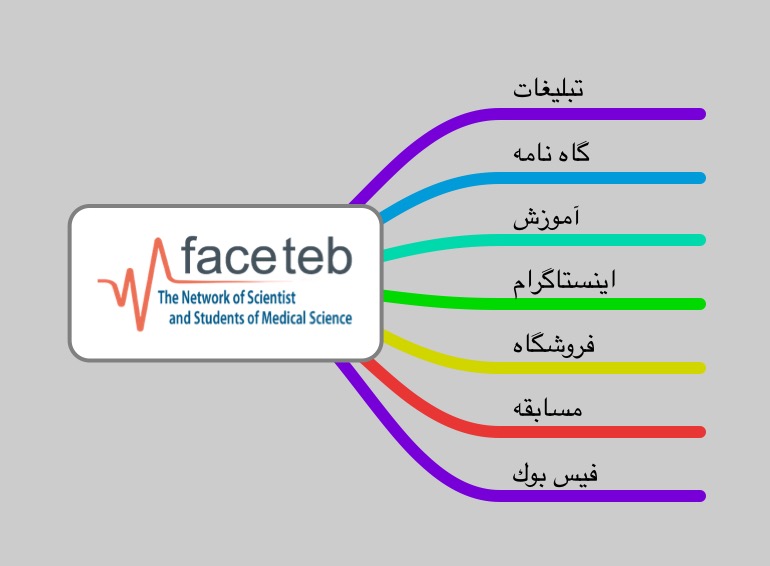 faceteb
The Network of Scientist and Students of Medical Science

تبلیغات
گاه نامه
آموزش
اینستاگرام
فروشگاه
مسابقه
فیس بوک